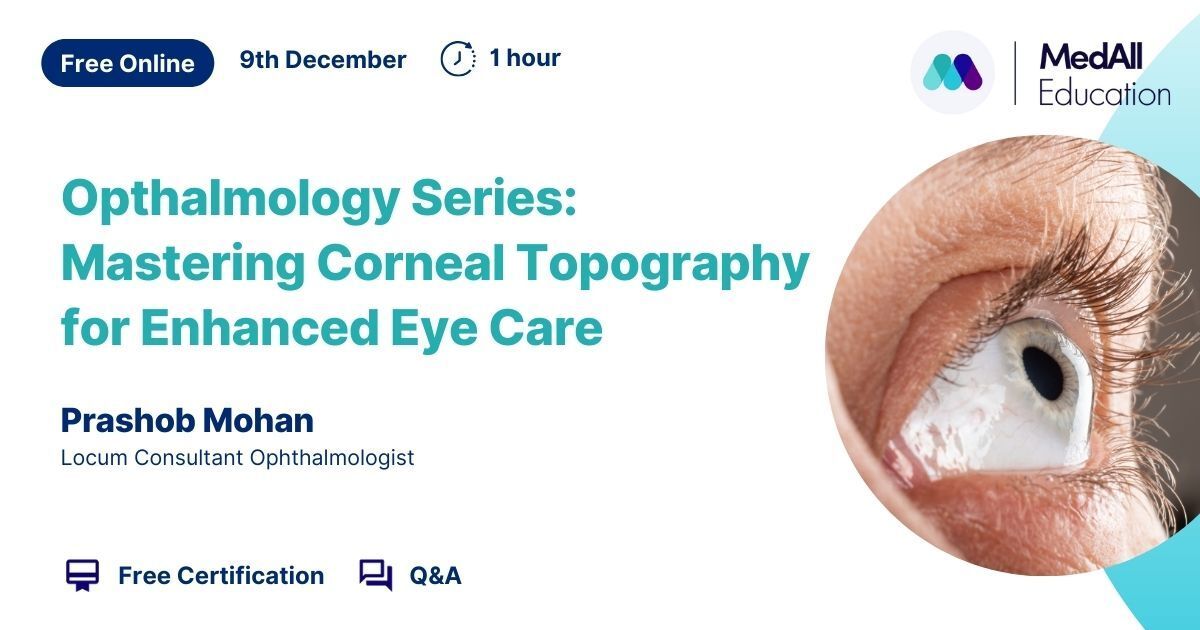 Free Online 9th December 1 hour

MedAll Education

Opthalmology Series: Mastering Corneal Topography for Enhanced Eye Care

Prashob Mohan
Locum Consultant Ophthalmologist

Free Certification Q&A